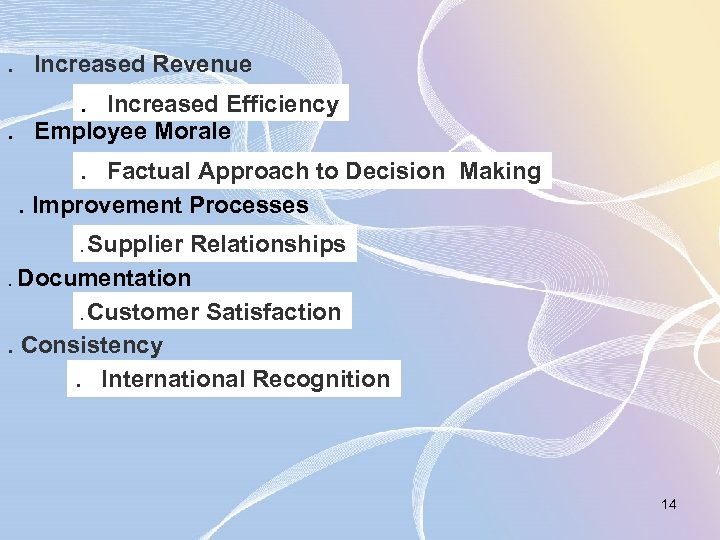 . Increased Revenue

. Increased Efficiency

. Employee Morale

. Factual Approach to Decision Making

. Improvement Processes

. Supplier Relationships

. Documentation

. Customer Satisfaction

. Consistency

. International Recognition

14